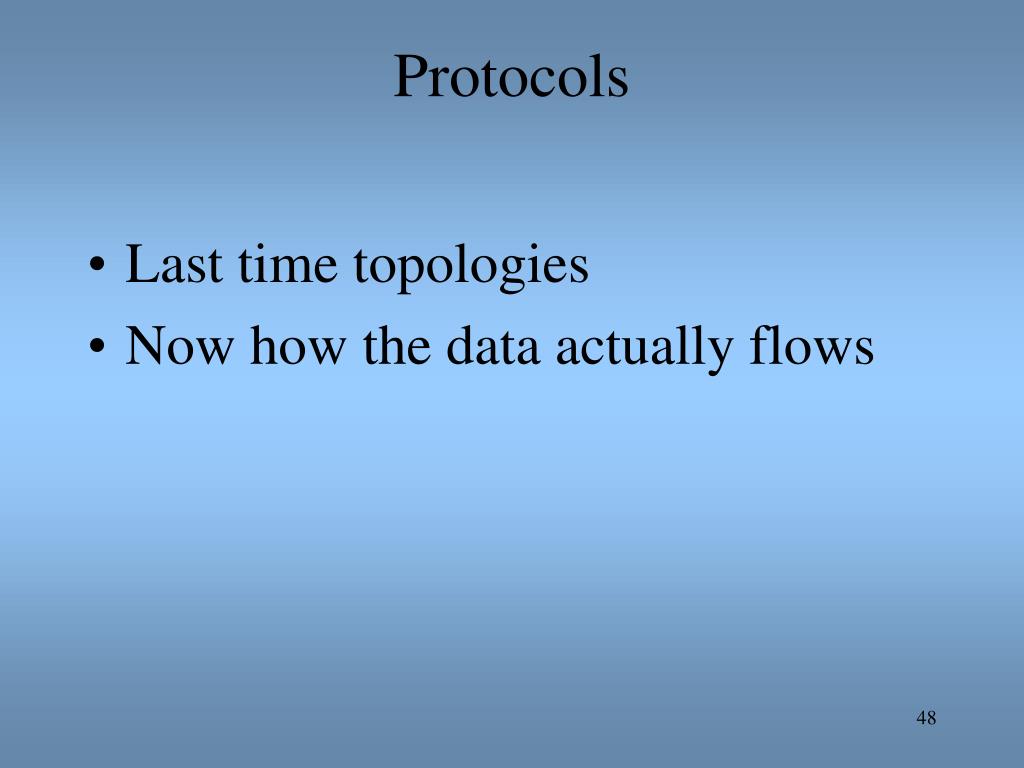 Protocols

• Last time topologies
• Now how the data actually flows

48